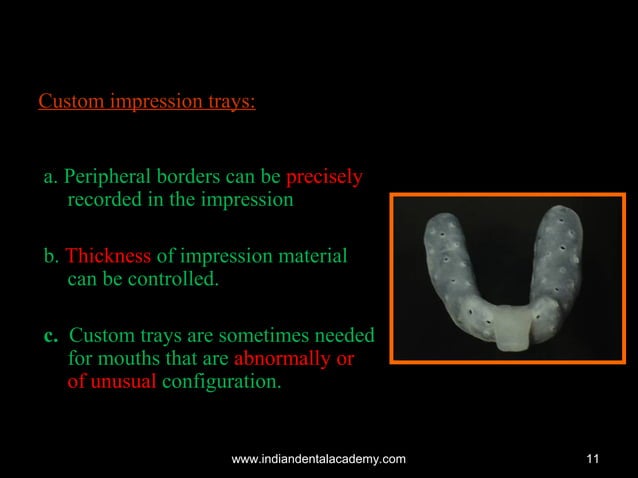 Custom impression trays:

a. Peripheral borders can be precisely recorded in the impression

b. Thickness of impression material can be controlled.

c. Custom trays are sometimes needed for mouths that are abnormally or of unusual configuration.

www.indiandentalacademy.com

11